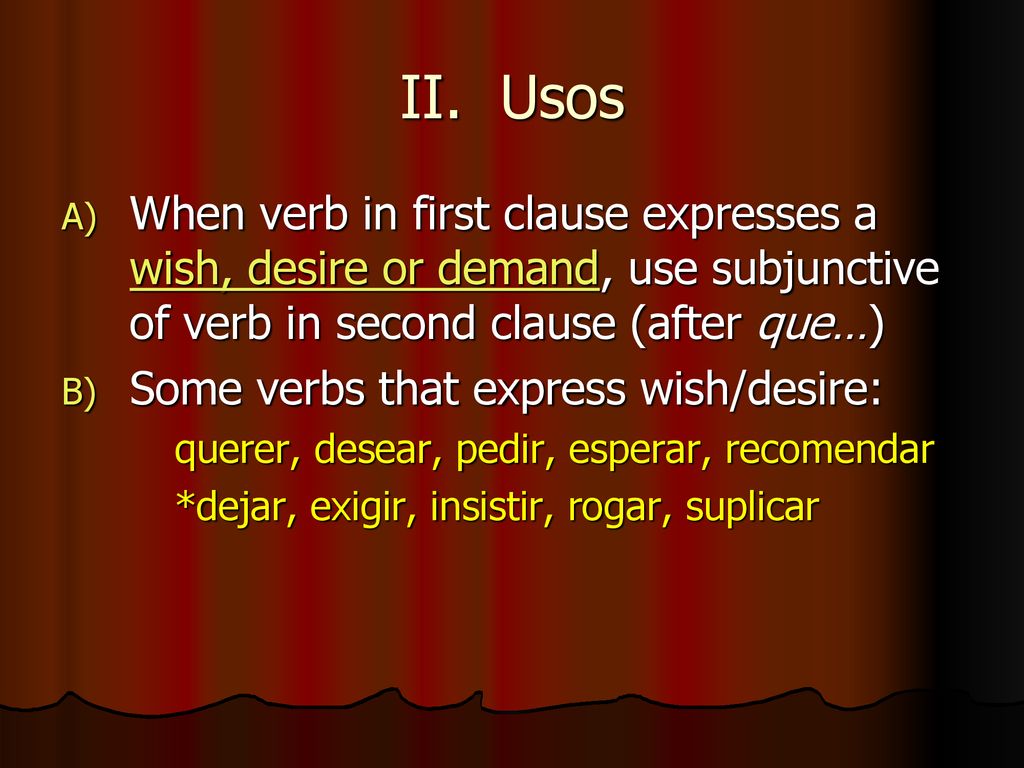 II. Usos

A) When verb in first clause expresses a wish, desire or demand, use subjunctive of verb in second clause (after que…)

B) Some verbs that express wish/desire:

querer, desear, pedir, esperar, recomendar

*dejar, exigir, insistir, rogar, suplicar